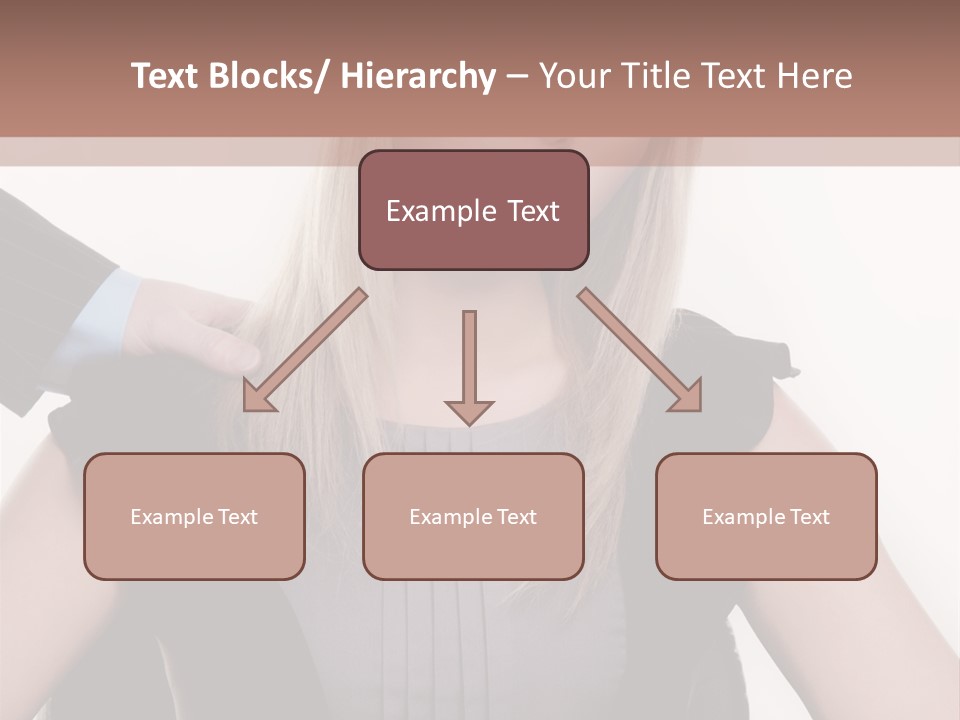 Text Blocks/ Hierarchy – Your Title Text Here

Example Text

Example Text

Example Text

Example Text